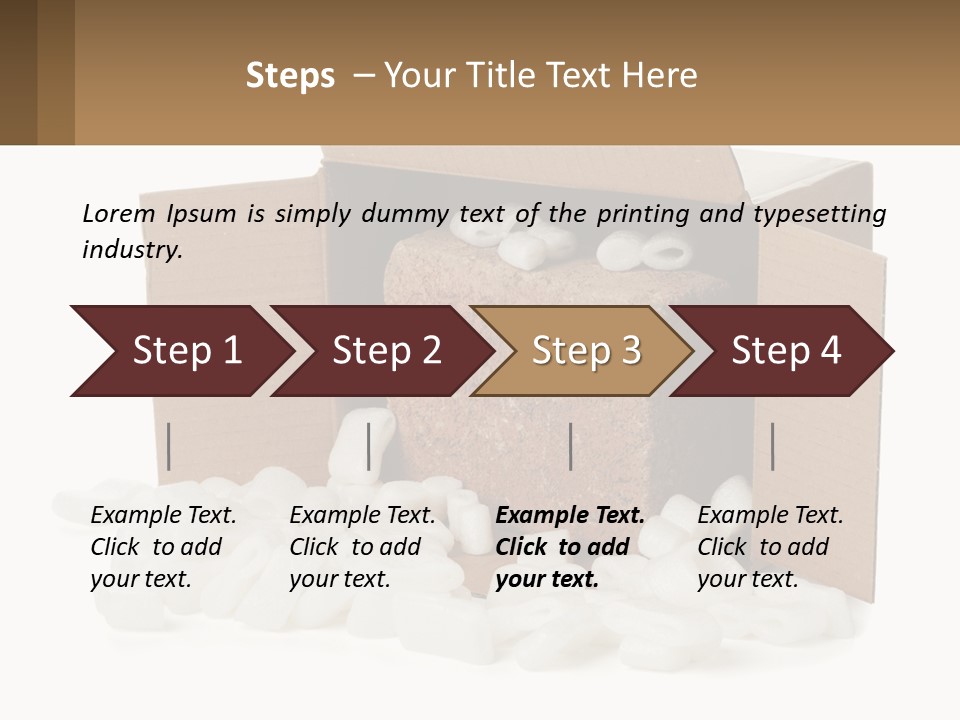 Steps – Your Title Text Here

Lorem Ipsum is simply dummy text of the printing and typesetting industry.

Step 1

Step 2

Step 3

Step 4

Example Text. Click to add your text.

Example Text. Click to add your text.

Example Text. Click to add your text.

Example Text. Click to add your text.